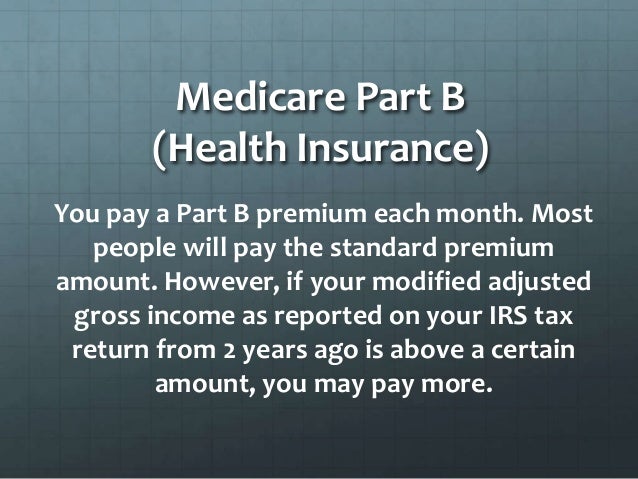 Medicare Part B
(Health Insurance)

You pay a Part B premium each month. Most people will pay the standard premium amount. However, if your modified adjusted gross income as reported on your IRS tax return from 2 years ago is above a certain amount, you may pay more.